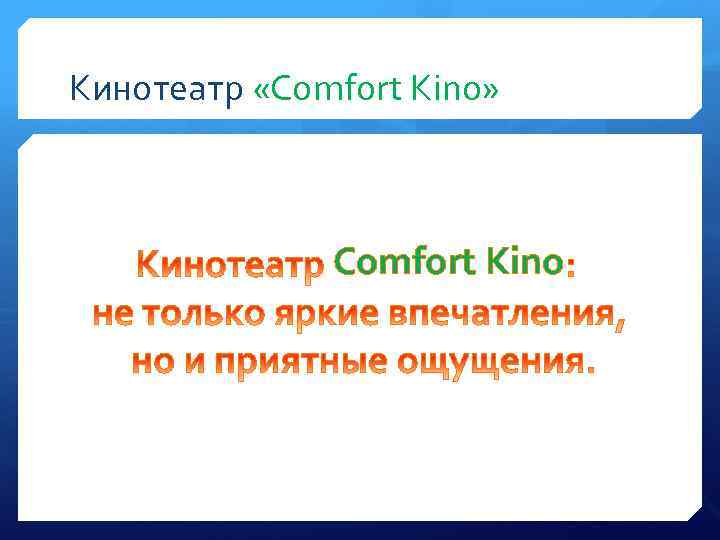 Кинотеатр «Comfort Kino»

Кинотеатр Comfort Kino:
не только яркие впечатления,
но и приятные ощущения.